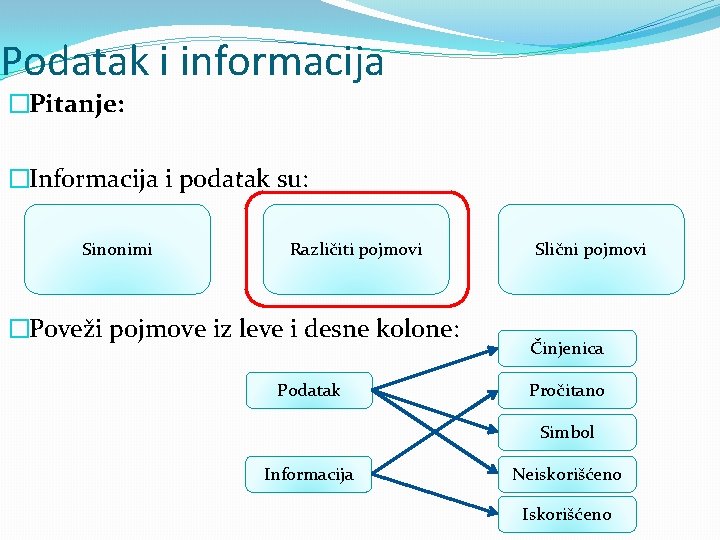 Podatak i informacija

□Pitanje:

□Informacija i podatak su:

Sinonimi

Različiti pojmovi

Slični pojmovi

□Poveži pojmove iz leve i desne kolone:

Podatak

Informacija

Činjenica

Pročitano

Simbol

Neiskorišćeno

Iskorišćeno